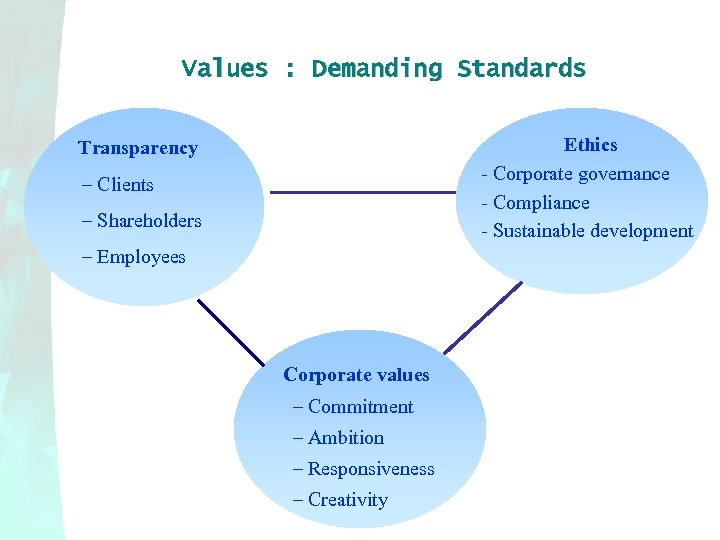 Values : Demanding Standards

Transparency
– Clients
– Shareholders
– Employees

Ethics
- Corporate governance
- Compliance
- Sustainable development

Corporate values
– Commitment
– Ambition
– Responsiveness
– Creativity